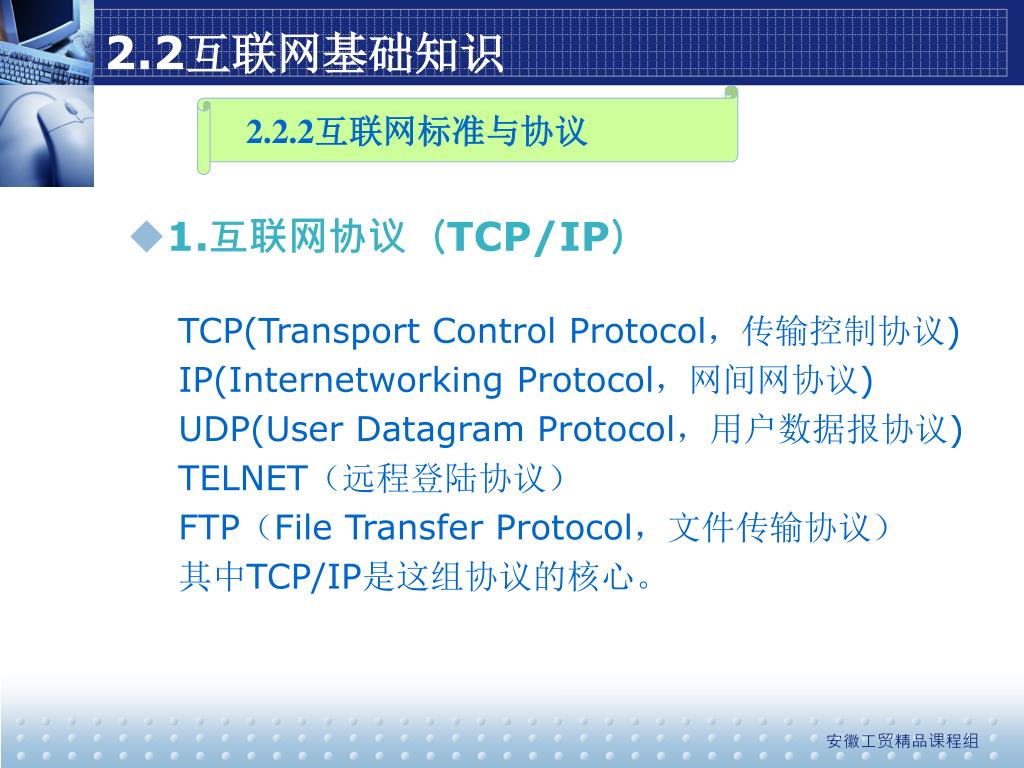 2.2互联网基础知识

2.2.2互联网标准与协议

◆1.互联网协议（TCP/IP）

TCP(Transport Control Protocol，传输控制协议)
IP(Internetworking Protocol，网间网协议)
UDP(User Datagram Protocol，用户数据报协议)
TELNET（远程登陆协议）
FTP（File Transfer Protocol，文件传输协议）
其中TCP/IP是这组协议的核心。

安徽工贸精品课程组